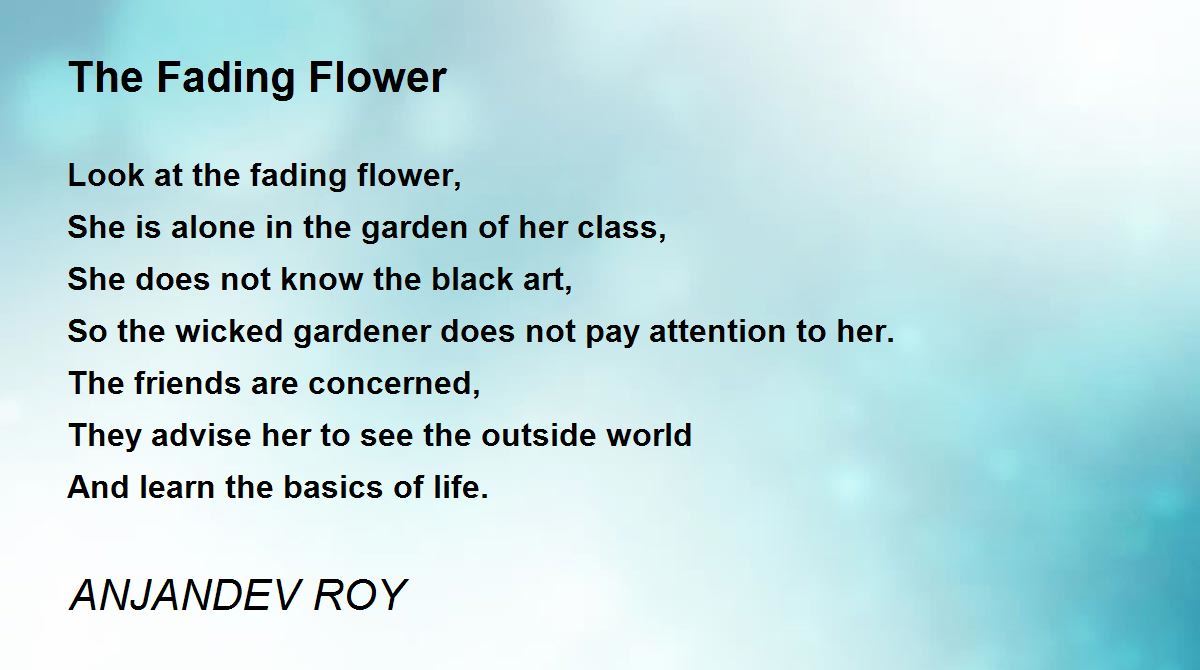 The Fading Flower

Look at the fading flower,
She is alone in the garden of her class,
She does not know the black art,
So the wicked gardener does not pay attention to her.
The friends are concerned,
They advise her to see the outside world
And learn the basics of life.

ANJANDEV ROY